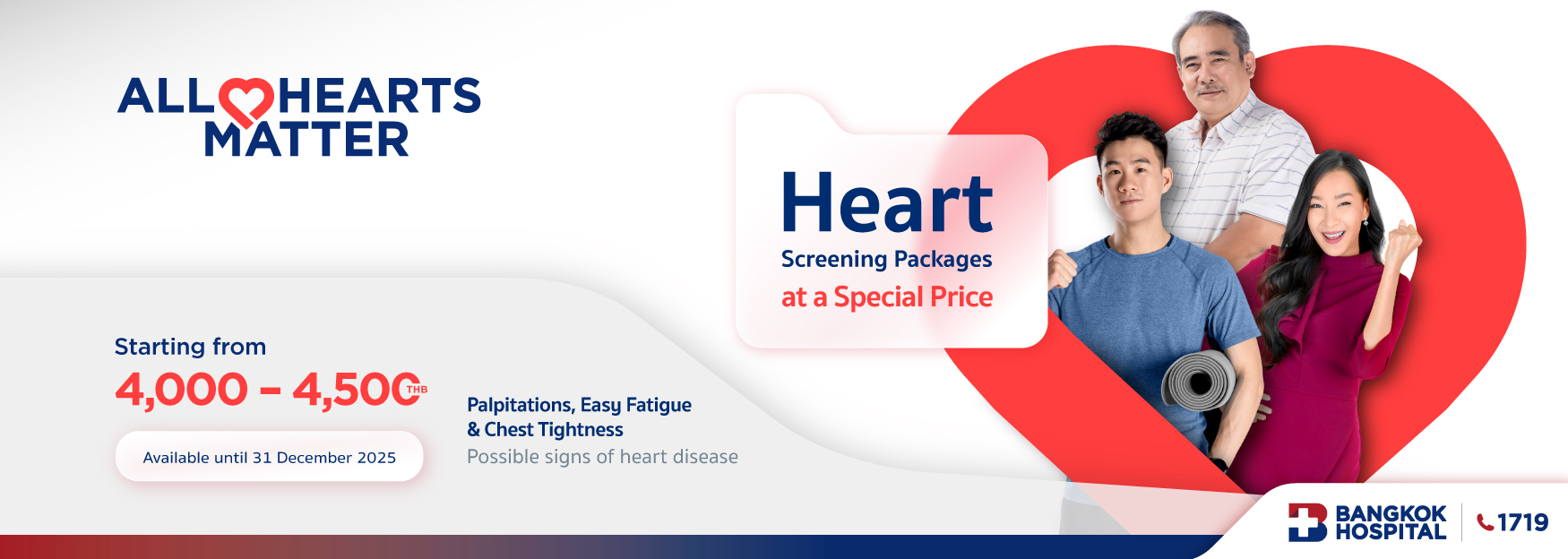 ALL HEARTS MATTER

Heart
Screening Packages
at a Special Price

Starting from
4,000 - 4,500 THB

Available until 31 December 2025

Palpitations, Easy Fatigue & Chest Tightness
Possible signs of heart disease

BANGKOK HOSPITAL
1719